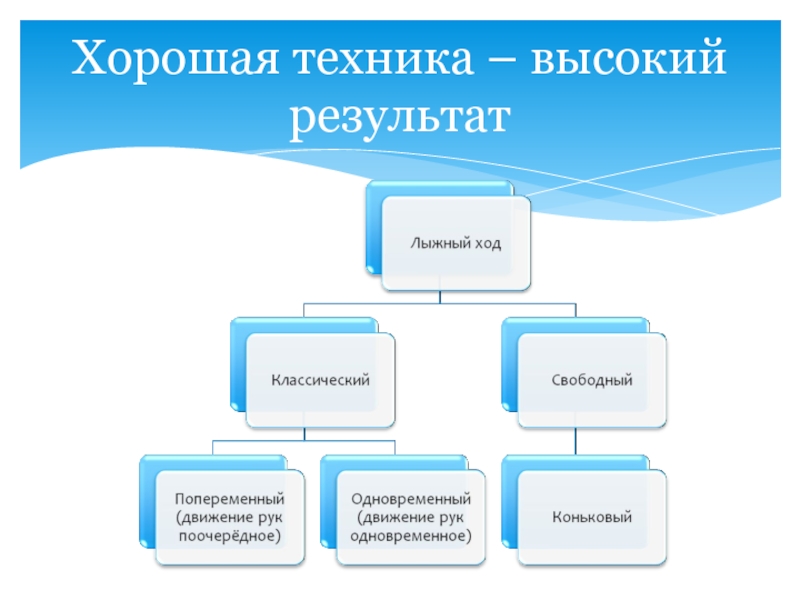 Хорошая техника – высокий результат

Лыжный ход

Классический

Свободный

Попеременный (движение рук поочерёдное)

Одновременный (движение рук одновременное)

Коньковый